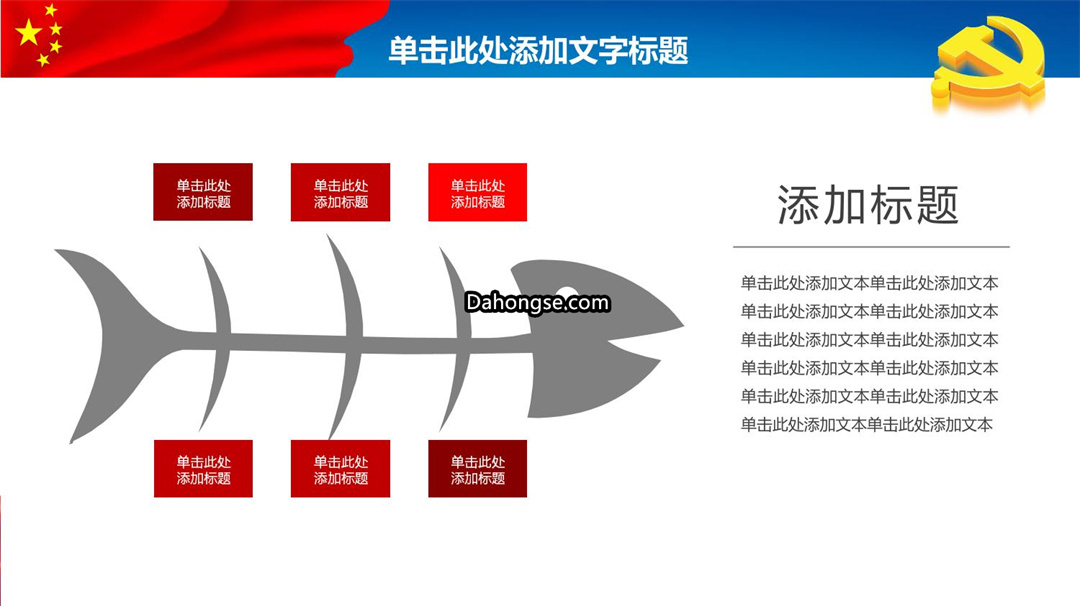 单击此处添加文字标题

单击此处添加标题

单击此处添加标题

单击此处添加标题

Dahongse.com

单击此处添加标题

单击此处添加标题

单击此处添加标题

添加标题

单击此处添加文本单击此处添加文本
单击此处添加文本单击此处添加文本
单击此处添加文本单击此处添加文本
单击此处添加文本单击此处添加文本
单击此处添加文本单击此处添加文本
单击此处添加文本单击此处添加文本